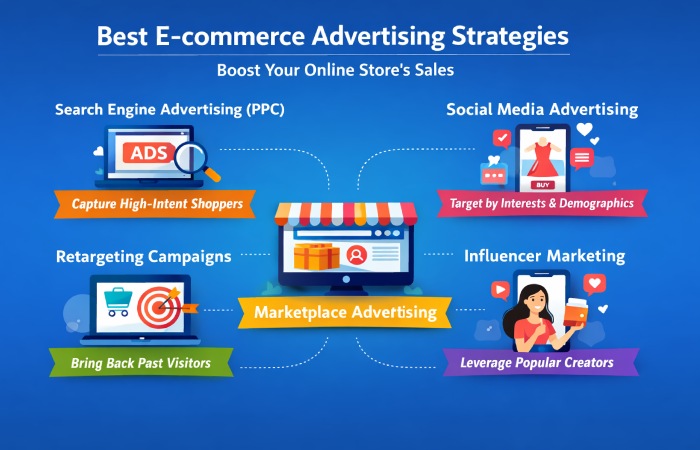 Best E-commerce Advertising Strategies

Boost Your Online Store's Sales

Search Engine Advertising (PPC)

ADS

Capture High-Intent Shoppers

Social Media Advertising

BUY

Target by Interests & Demographics

Retargeting Campaigns

Bring Back Past Visitors

Marketplace Advertising

Influencer Marketing

Leverage Popular Creators